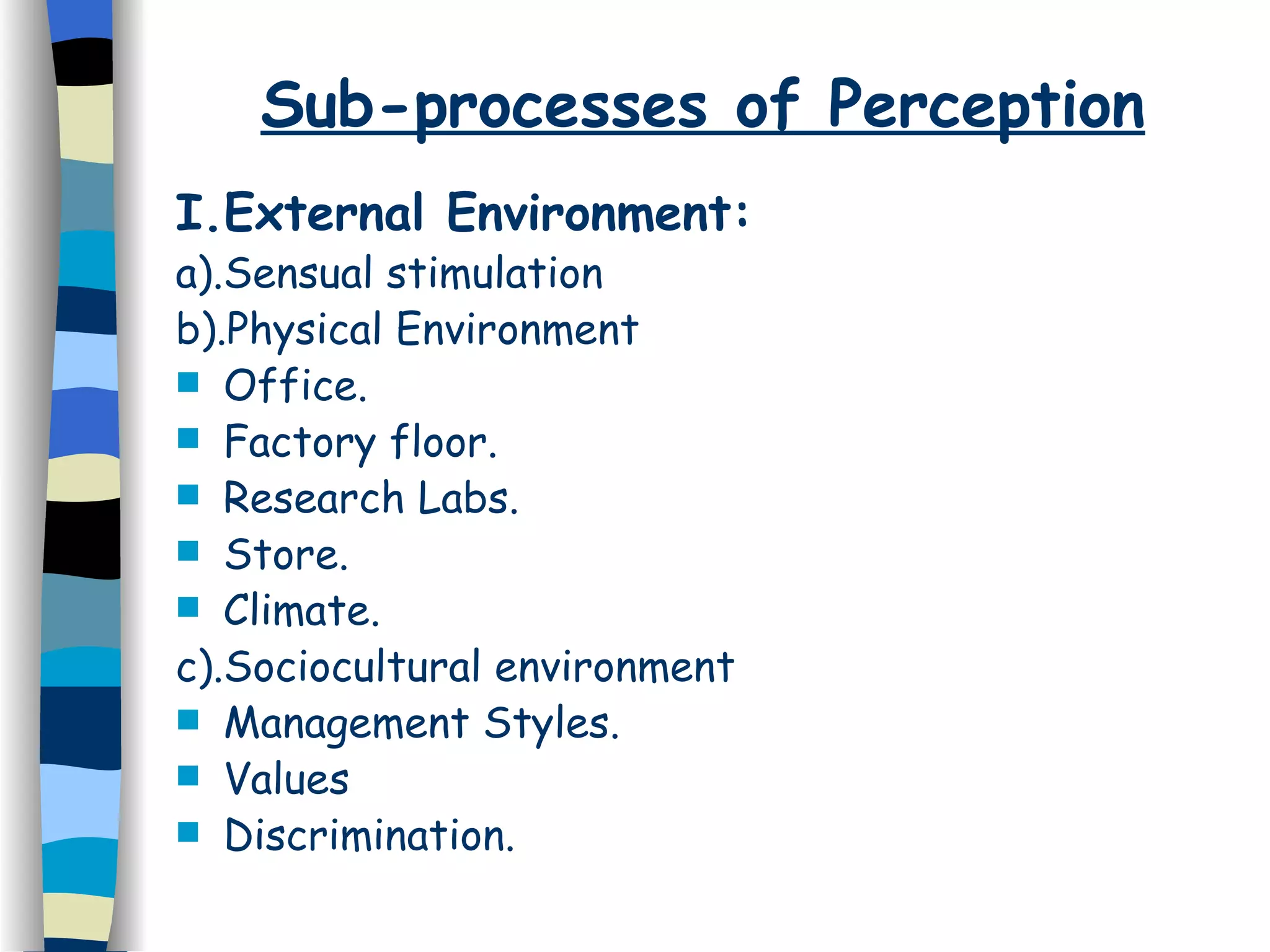 Sub-processes of Perception

I.External Environment:

a).Sensual stimulation

b).Physical Environment

- Office.
- Factory floor.
- Research Labs.
- Store.
- Climate.

c).Sociocultural environment

- Management Styles.
- Values
- Discrimination.